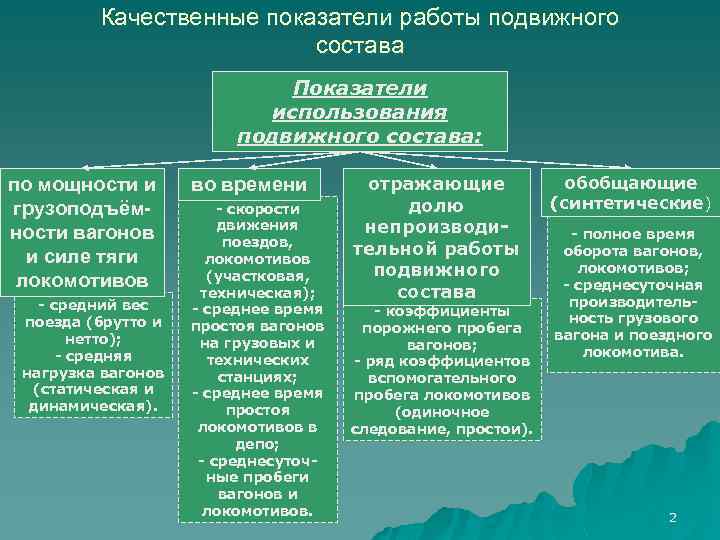 Качественные показатели работы подвижного состава

Показатели использования подвижного состава:

по мощности и грузоподъёмности вагонов и силе тяги локомотивов

- средний вес поезда (брутто и нетто);
- средняя нагрузка вагонов (статическая и динамическая).

во времени

- скорости движения поездов, локомотивов (участковая, техническая);
- среднее время простоя вагонов на грузовых и технических станциях;
- среднее время простоя локомотивов в депо;
- среднесуточные пробеги вагонов и локомотивов.

отражающие долю непроизводительной работы подвижного состава

- коэффициенты порожнего пробега вагонов;
- ряд коэффициентов вспомогательного пробега локомотивов (одиночное следование, простои).

обобщающие (синтетические)

- полное время оборота вагонов, локомотивов;
- среднесуточная производительность грузового вагона и поездного локомотива.

2